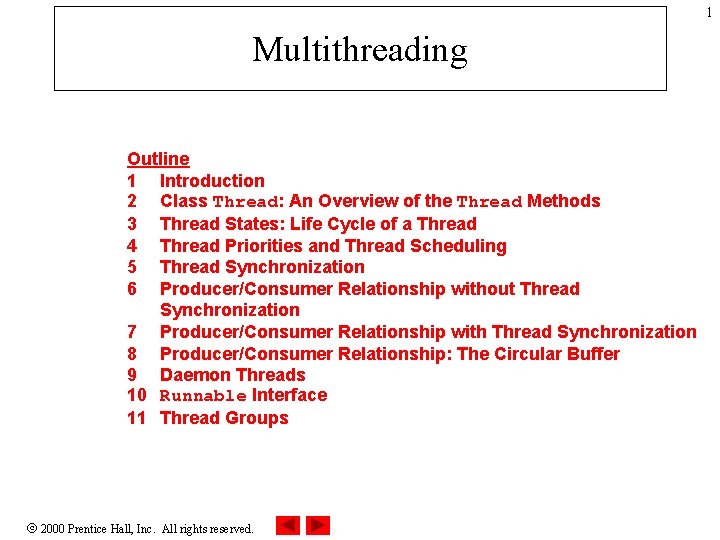 1

Multithreading

Outline
1 Introduction
2 Class Thread: An Overview of the Thread Methods
3 Thread States: Life Cycle of a Thread
4 Thread Priorities and Thread Scheduling
5 Thread Synchronization
6 Producer/Consumer Relationship without Thread Synchronization
7 Producer/Consumer Relationship with Thread Synchronization
8 Producer/Consumer Relationship: The Circular Buffer
9 Daemon Threads
10 Runnable Interface
11 Thread Groups

© 2000 Prentice Hall, Inc. All rights reserved.